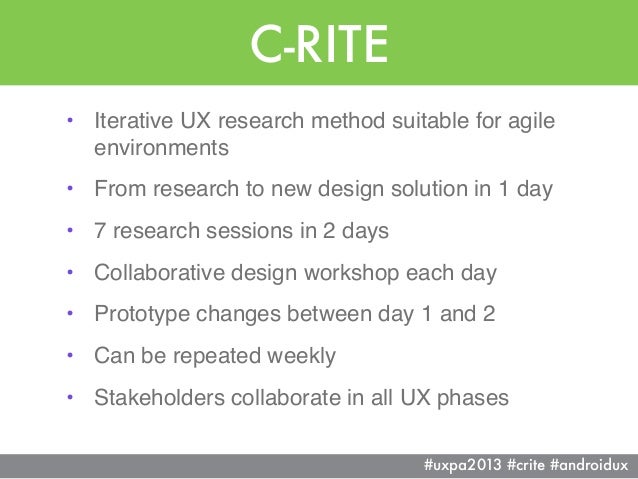 C-RITE

• Iterative UX research method suitable for agile environments
• From research to new design solution in 1 day
• 7 research sessions in 2 days
• Collaborative design workshop each day
• Prototype changes between day 1 and 2
• Can be repeated weekly
• Stakeholders collaborate in all UX phases

#uxpa2013 #crite #androidux